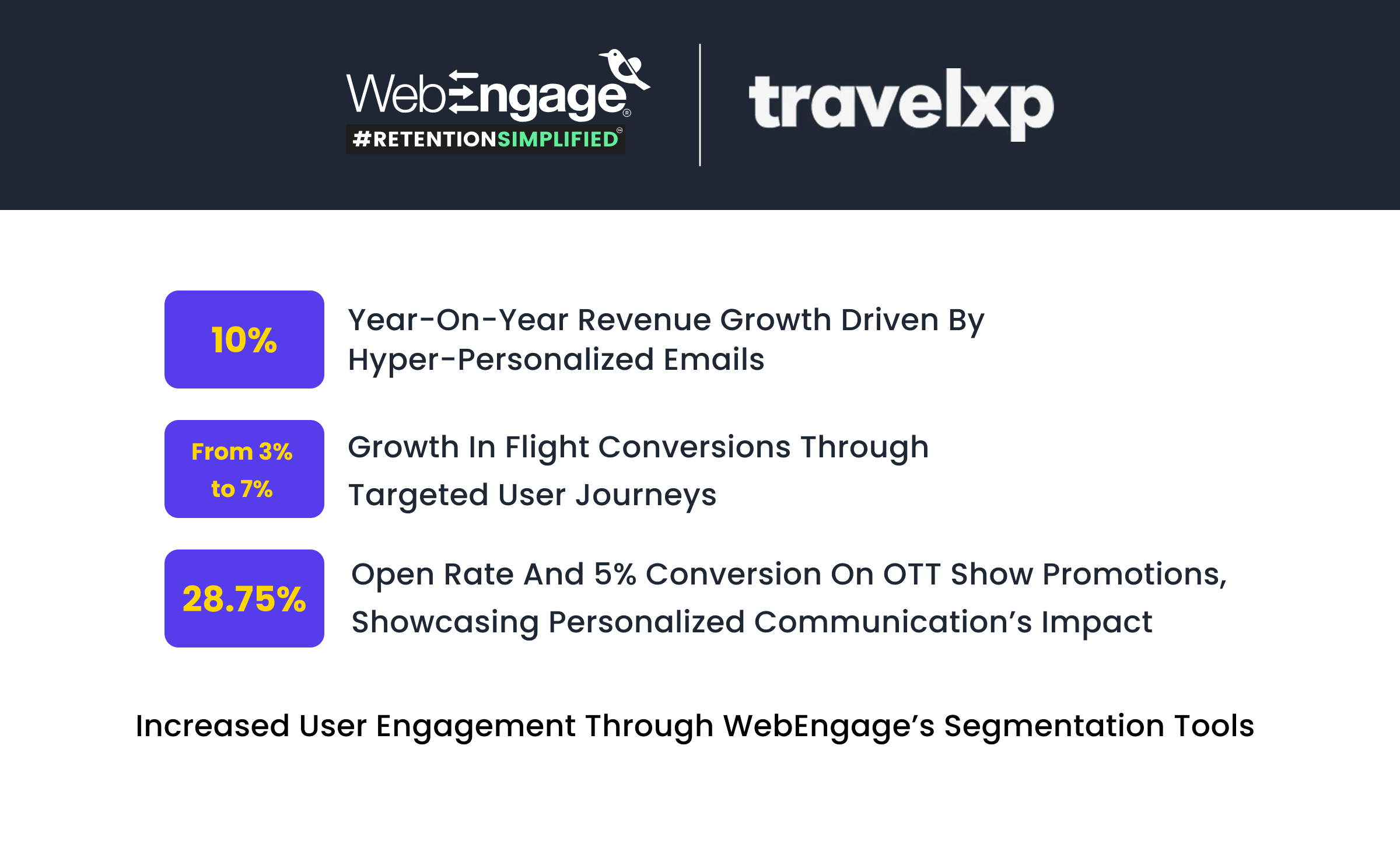 WebEngage®
#RETENTIONSIMPLIFIED

travelxp

10%

Year-On-Year Revenue Growth Driven By Hyper-Personalized Emails

From 3% to 7%

Growth In Flight Conversions Through Targeted User Journeys

28.75%

Open Rate And 5% Conversion On OTT Show Promotions, Showcasing Personalized Communication's Impact

Increased User Engagement Through WebEngage's Segmentation Tools